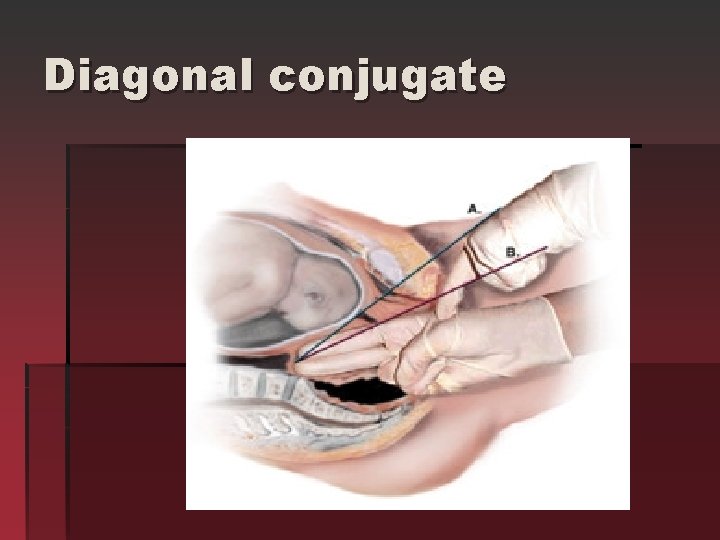 Diagonal conjugate

A.

B.